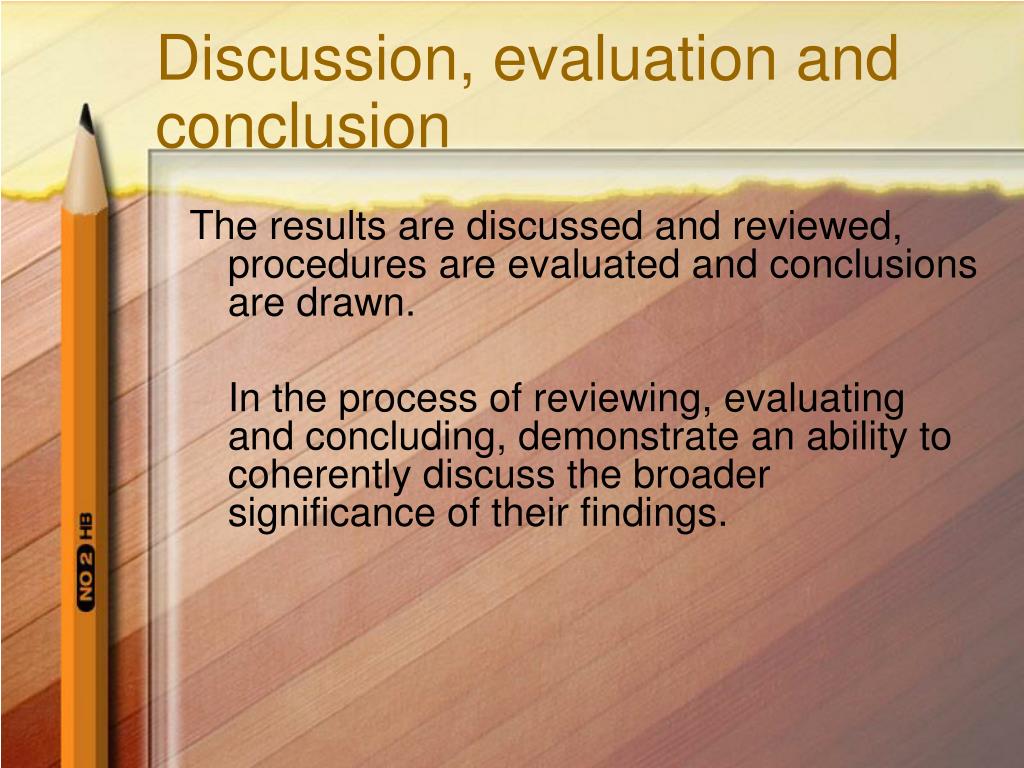 Discussion, evaluation and conclusion

The results are discussed and reviewed, procedures are evaluated and conclusions are drawn.

In the process of reviewing, evaluating and concluding, demonstrate an ability to coherently discuss the broader significance of their findings.

NO 2 HB